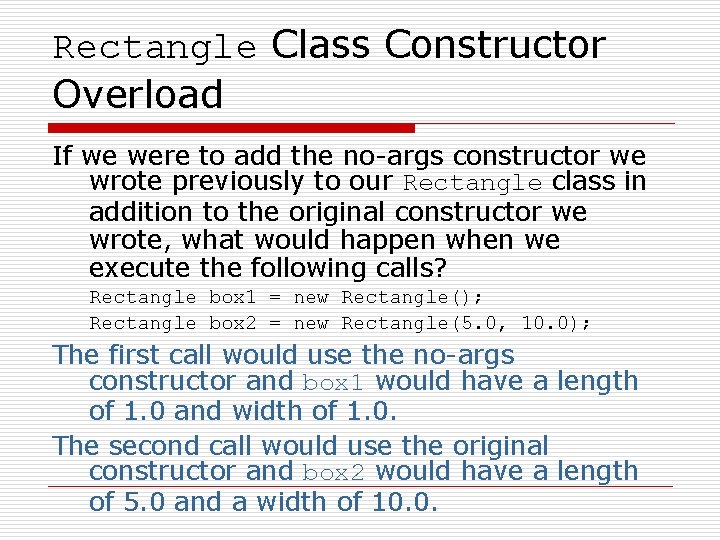 Rectangle Class Constructor Overload

If we were to add the no-args constructor we wrote previously to our Rectangle class in addition to the original constructor we wrote, what would happen when we execute the following calls?

Rectangle box1 = new Rectangle();

Rectangle box2 = new Rectangle(5.0, 10.0);

The first call would use the no-args constructor and box1 would have a length of 1.0 and width of 1.0.

The second call would use the original constructor and box2 would have a length of 5.0 and a width of 10.0.